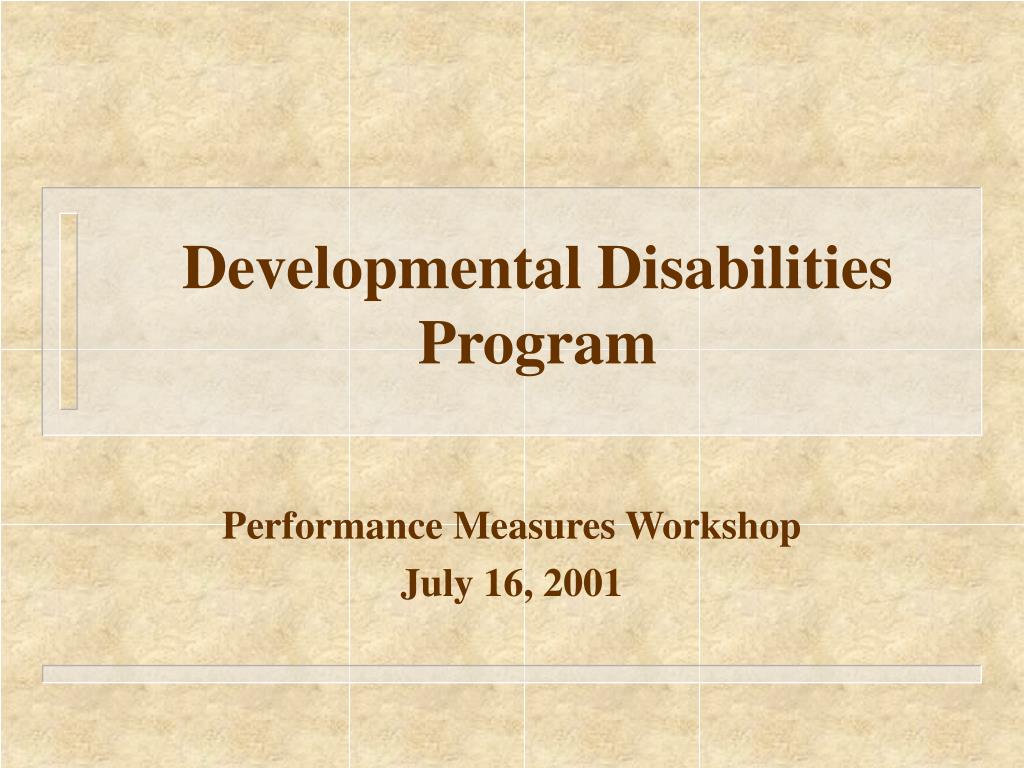 Developmental Disabilities Program

Performance Measures Workshop
July 16, 2001